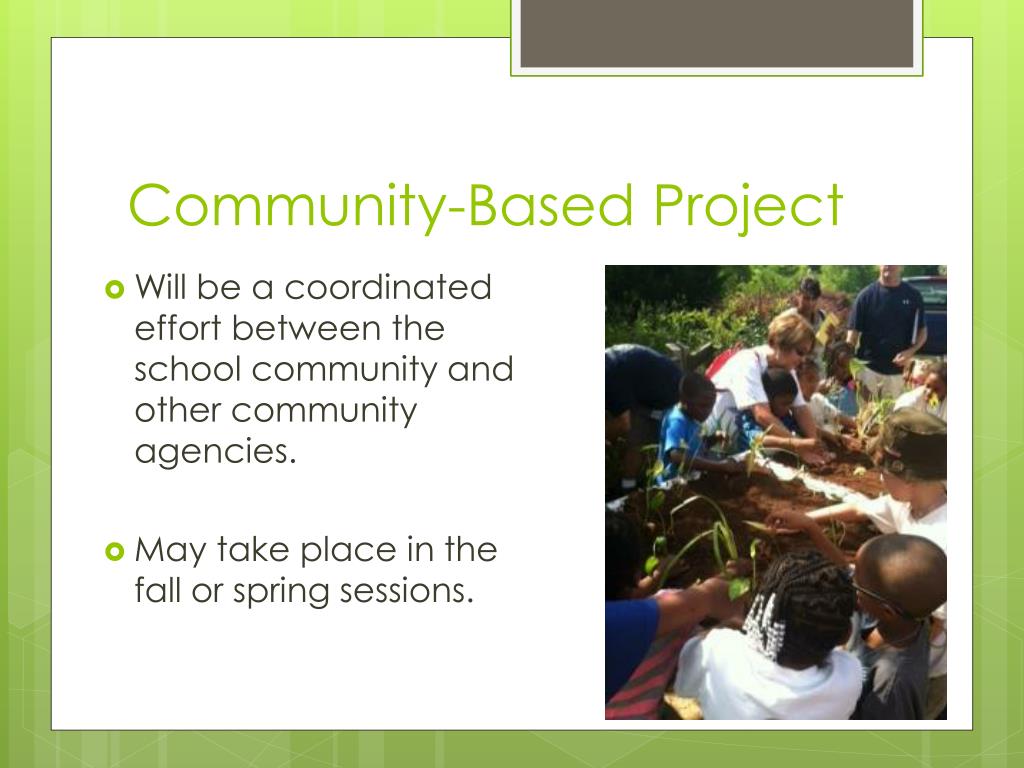 Community-Based Project

Will be a coordinated effort between the school community and other community agencies.

May take place in the fall or spring sessions.